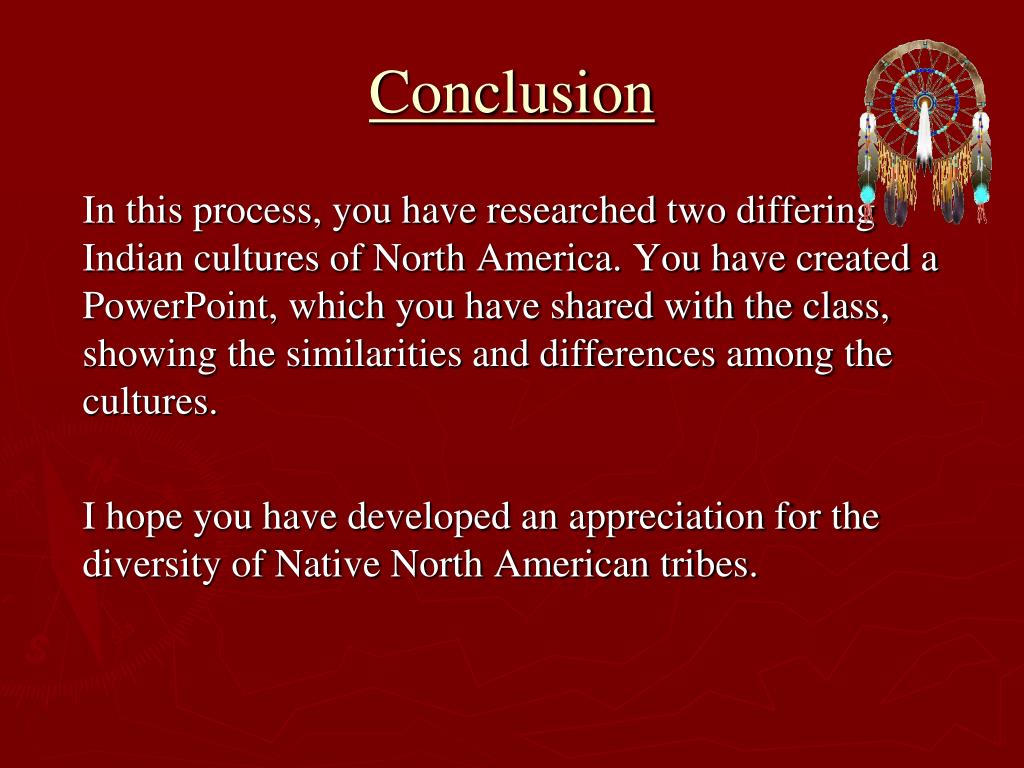 Conclusion

In this process, you have researched two differing Indian cultures of North America. You have created a PowerPoint, which you have shared with the class, showing the similarities and differences among the cultures.

I hope you have developed an appreciation for the diversity of Native North American tribes.